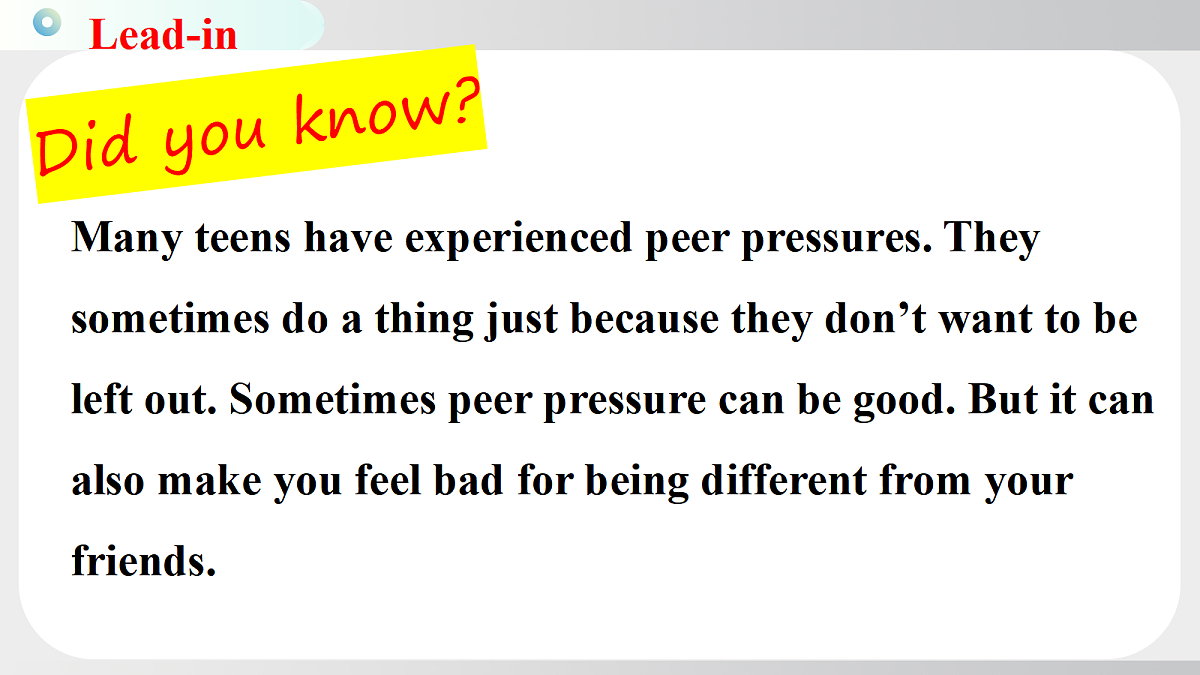 Lead-in

Did you know?

Many teens have experienced peer pressures. They sometimes do a thing just because they don’t want to be left out. Sometimes peer pressure can be good. But it can also make you feel bad for being different from your friends.